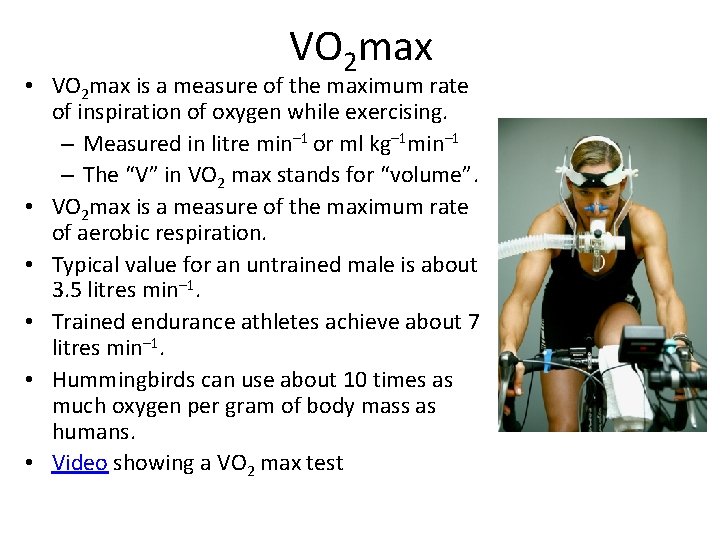 $VO_2$max

• $VO_2$max is a measure of the maximum rate of inspiration of oxygen while exercising.
– Measured in litre $min^{-1}$ or ml $kg^{-1}min^{-1}$
– The "V" in $VO_2$ max stands for "volume".
• $VO_2$max is a measure of the maximum rate of aerobic respiration.
• Typical value for an untrained male is about 3.5 litres $min^{-1}$.
• Trained endurance athletes achieve about 7 litres $min^{-1}$.
• Hummingbirds can use about 10 times as much oxygen per gram of body mass as humans.
• Video showing a $VO_2$ max test